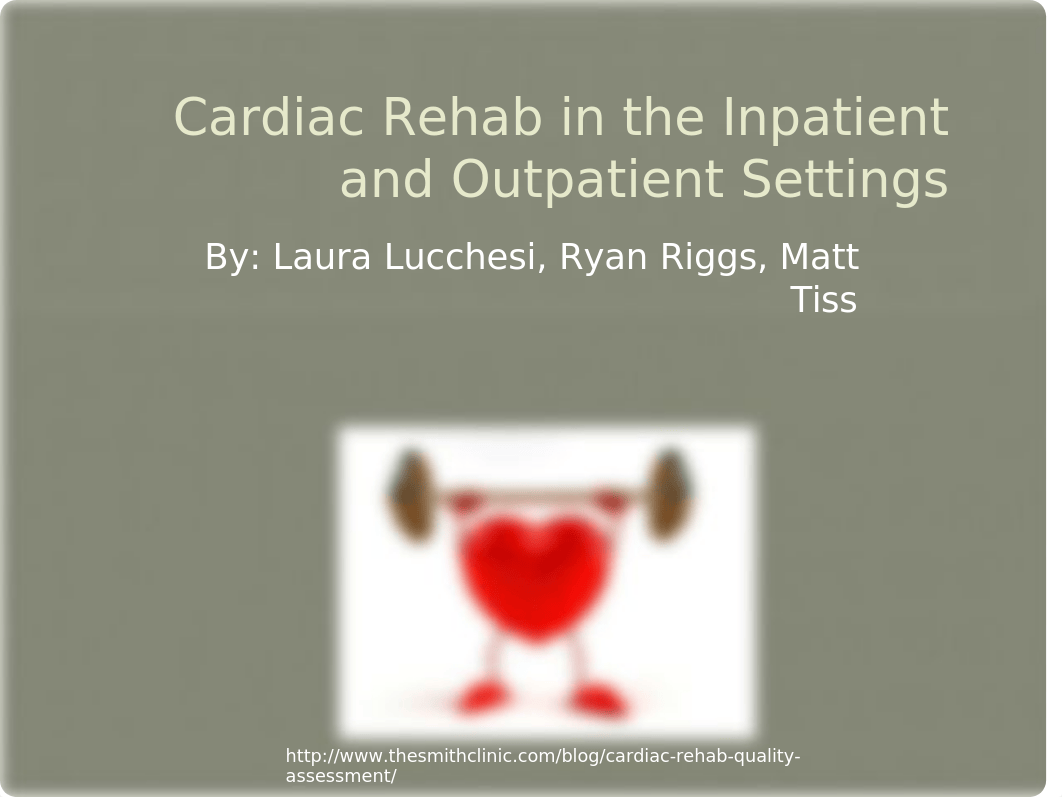 Cardiac Rehab in the Inpatient and Outpatient Settings

By: Laura Lucchesi, Ryan Riggs, Matt Tiss

http://www.thesmithclinic.com/blog/cardiac-rehab-quality-assessment/